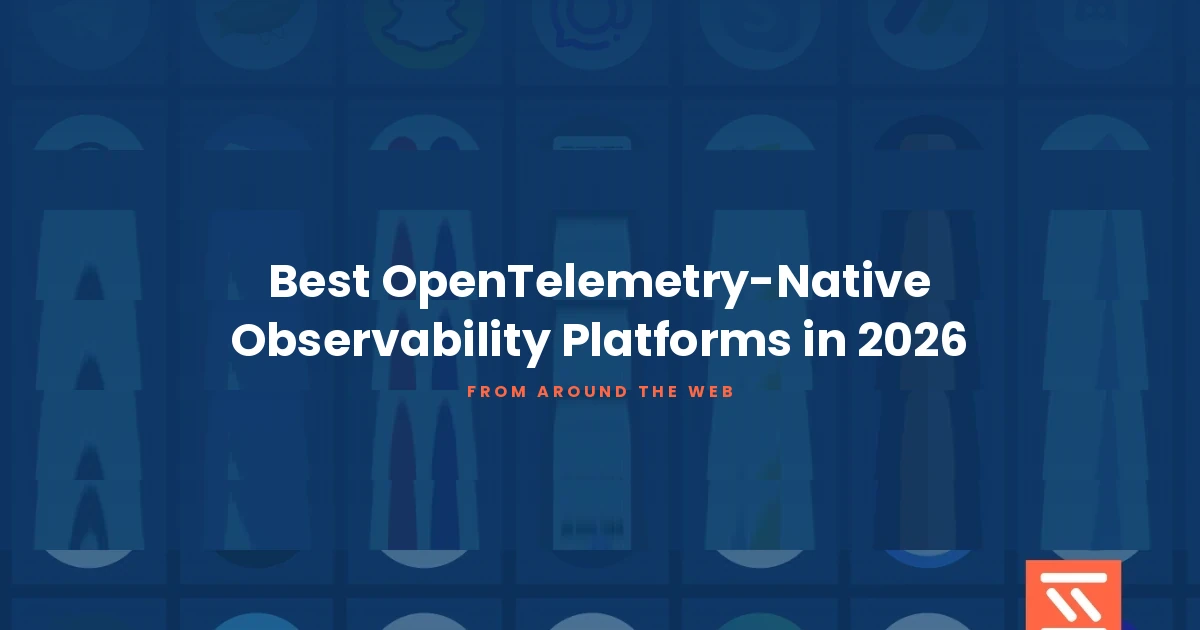 Best OpenTelemetry-Native Observability Platforms in 2026

FROM AROUND THE WEB